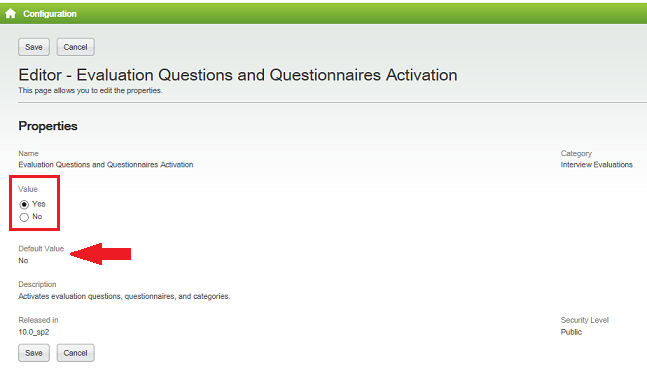 Configuration

Save Cancel

Editor - Evaluation Questions and Questionnaires Activation
This page allows you to edit the properties.

Properties

Name
Evaluation Questions and Questionnaires Activation

Category
Interview Evaluations

Value
Yes
No

Default Value
No

Description
Activates evaluation questions, questionnaires, and categories.

Released in
10.0_sp2

Security Level
Public

Save Cancel